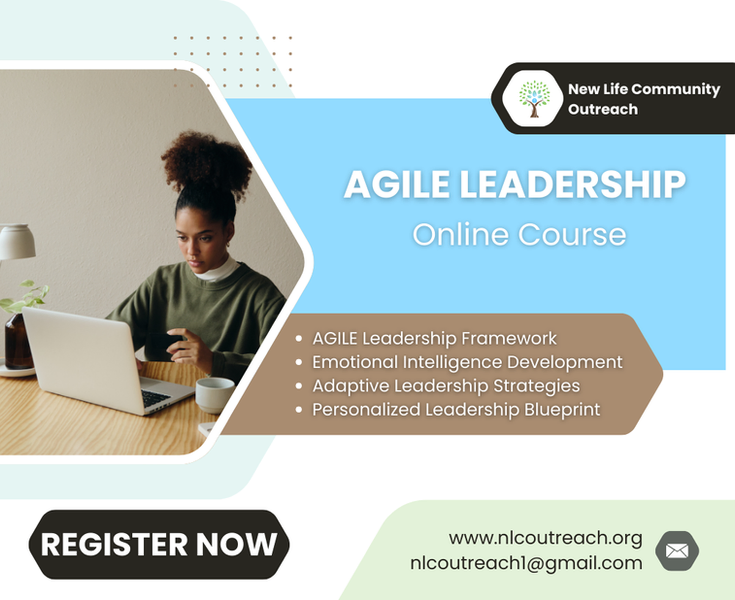 New Life Community Outreach

AGILE LEADERSHIP
Online Course

• AGILE Leadership Framework
• Emotional Intelligence Development
• Adaptive Leadership Strategies
• Personalized Leadership Blueprint

REGISTER NOW

www.nlcoutreach.org
nlcoutreach1@gmail.com